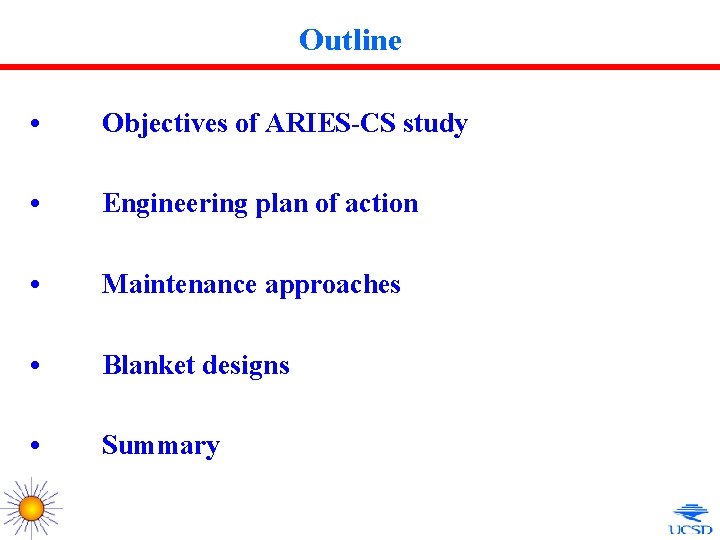 Outline

• Objectives of ARIES-CS study

• Engineering plan of action

• Maintenance approaches

• Blanket designs

• Summary

UCSD